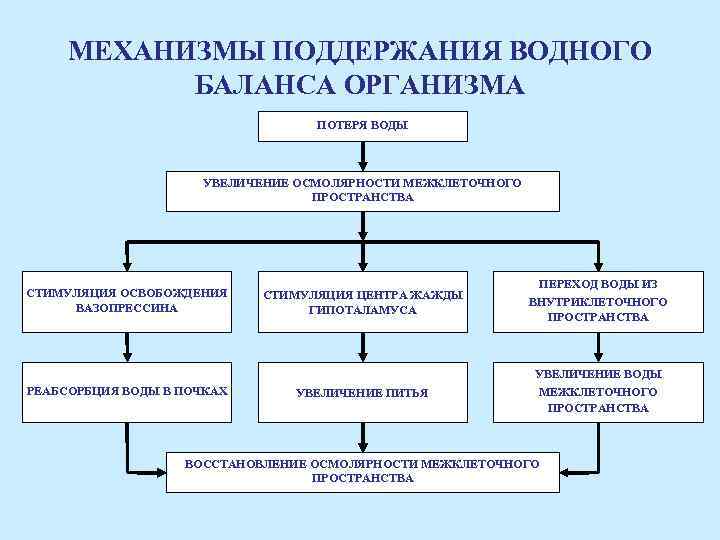 МЕХАНИЗМЫ ПОДДЕРЖАНИЯ ВОДНОГО БАЛАНСА ОРГАНИЗМА

ПОТЕРЯ ВОДЫ

УВЕЛИЧЕНИЕ ОСМОЛЯРНОСТИ МЕЖКЛЕТОЧНОГО ПРОСТРАНСТВА

СТИМУЛЯЦИЯ ОСВОБОЖДЕНИЯ ВАЗОПРЕССИНА

СТИМУЛЯЦИЯ ЦЕНТРА ЖАЖДЫ ГИПОТАЛАМУСА

ПЕРЕХОД ВОДЫ ИЗ ВНУТРИКЛЕТОЧНОГО ПРОСТРАНСТВА

РЕАБСОРБЦИЯ ВОДЫ В ПОЧКАХ

УВЕЛИЧЕНИЕ ПИТЬЯ

УВЕЛИЧЕНИЕ ВОДЫ МЕЖКЛЕТОЧНОГО ПРОСТРАНСТВА

ВОССТАНОВЛЕНИЕ ОСМОЛЯРНОСТИ МЕЖКЛЕТОЧНОГО ПРОСТРАНСТВА